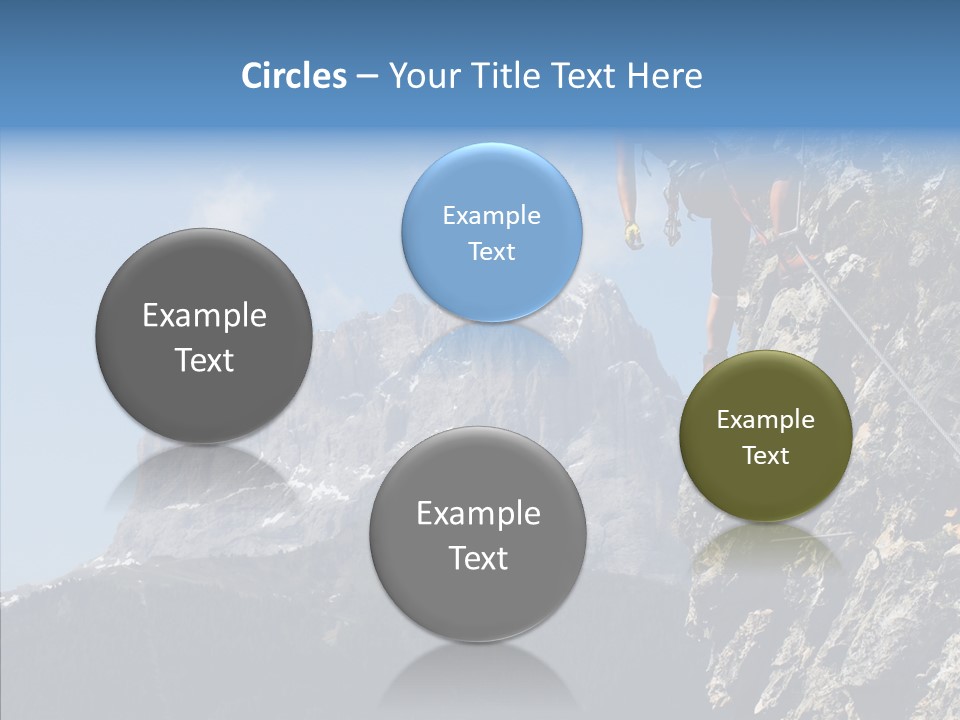 Circles – Your Title Text Here

Example Text

Example Text

Example Text

Example Text